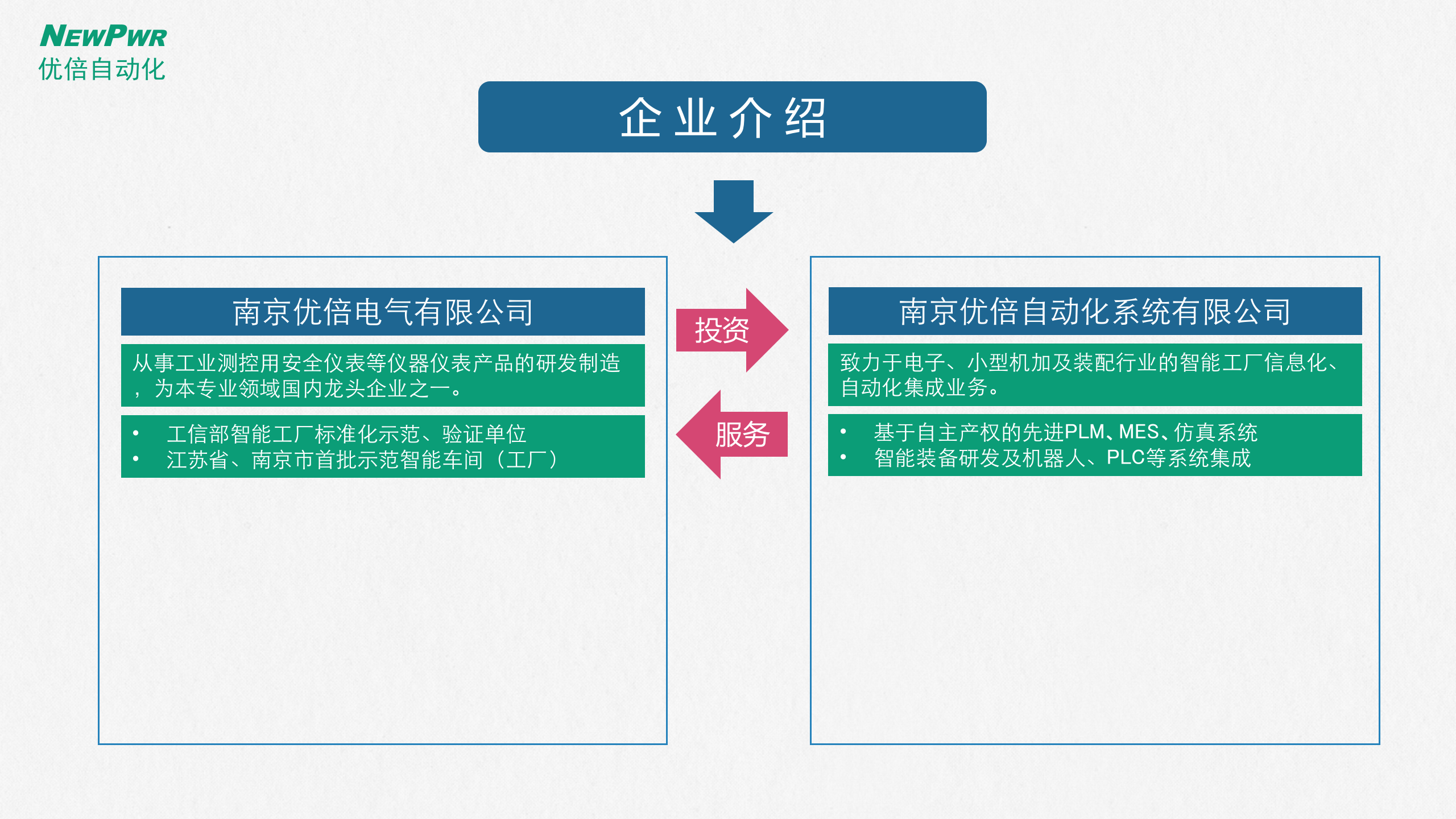 NEWPWR
优倍自动化

企业介绍

南京优倍电气有限公司

从事工业测控用安全仪表等仪器仪表产品的研发制造，为本专业领域国内龙头企业之一。

• 工信部智能工厂标准化示范、验证单位
• 江苏省、南京市首批示范智能车间（工厂）

投资

服务

南京优倍自动化系统有限公司

致力于电子、小型机加及装配行业的智能工厂信息化、自动化集成业务。

• 基于自主产权的先进PLM、MES、仿真系统
• 智能装备研发及机器人、PLC等系统集成